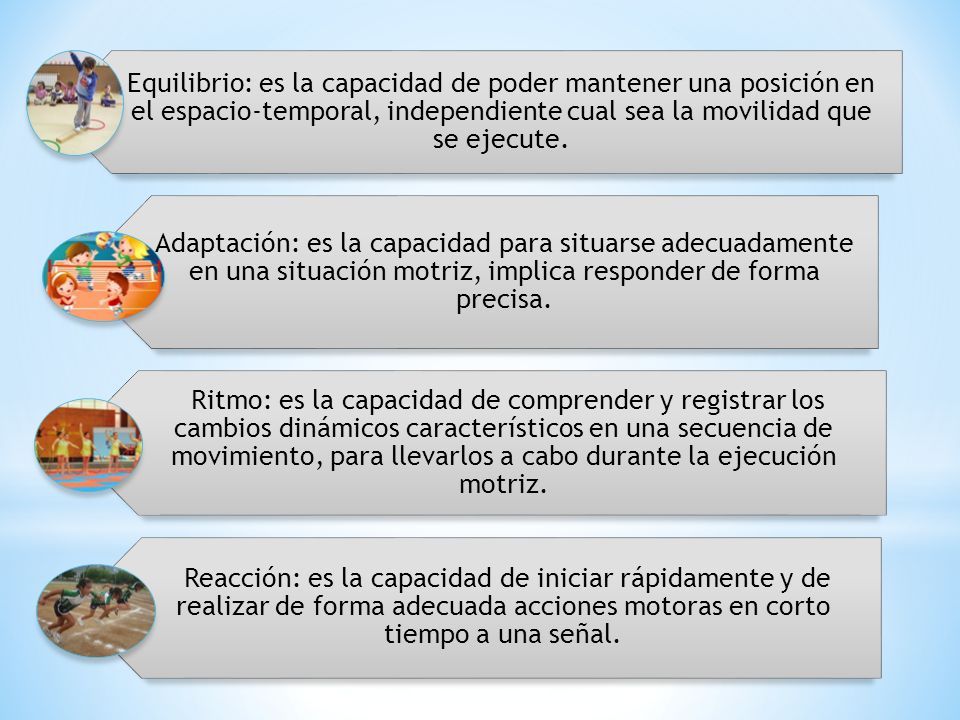 Equilibrio: es la capacidad de poder mantener una posición en el espacio-temporal, independiente cual sea la movilidad que se ejecute.

Adaptación: es la capacidad para situarse adecuadamente en una situación motriz, implica responder de forma precisa.

Ritmo: es la capacidad de comprender y registrar los cambios dinámicos característicos en una secuencia de movimiento, para llevarlos a cabo durante la ejecución motriz.

Reacción: es la capacidad de iniciar rápidamente y de realizar de forma adecuada acciones motoras en corto tiempo a una señal.